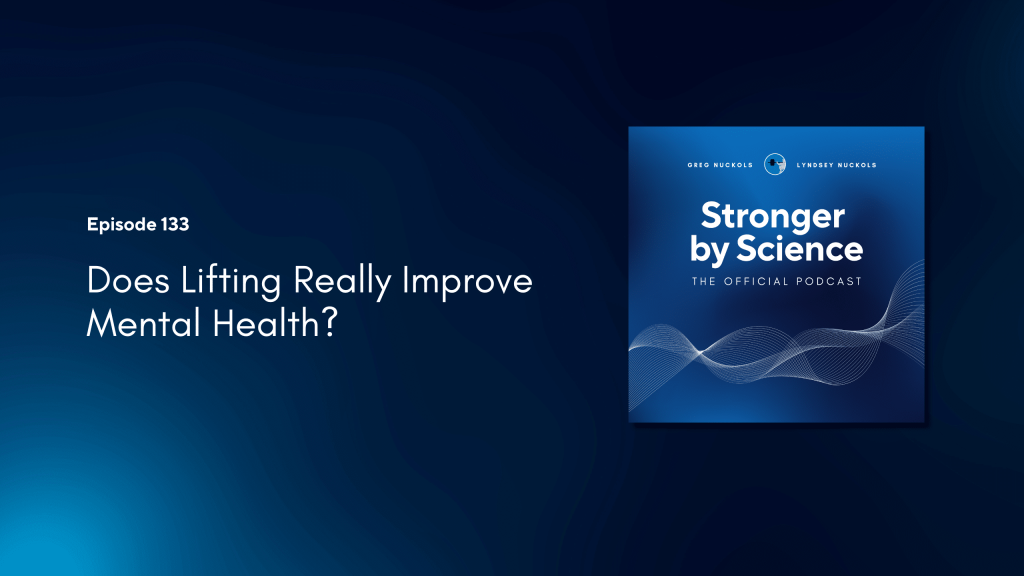 Episode 133

Does Lifting Really Improve Mental Health?

GREG NUCKOLS LYNDSEY NUCKOLS

Stronger by Science

THE OFFICIAL PODCAST